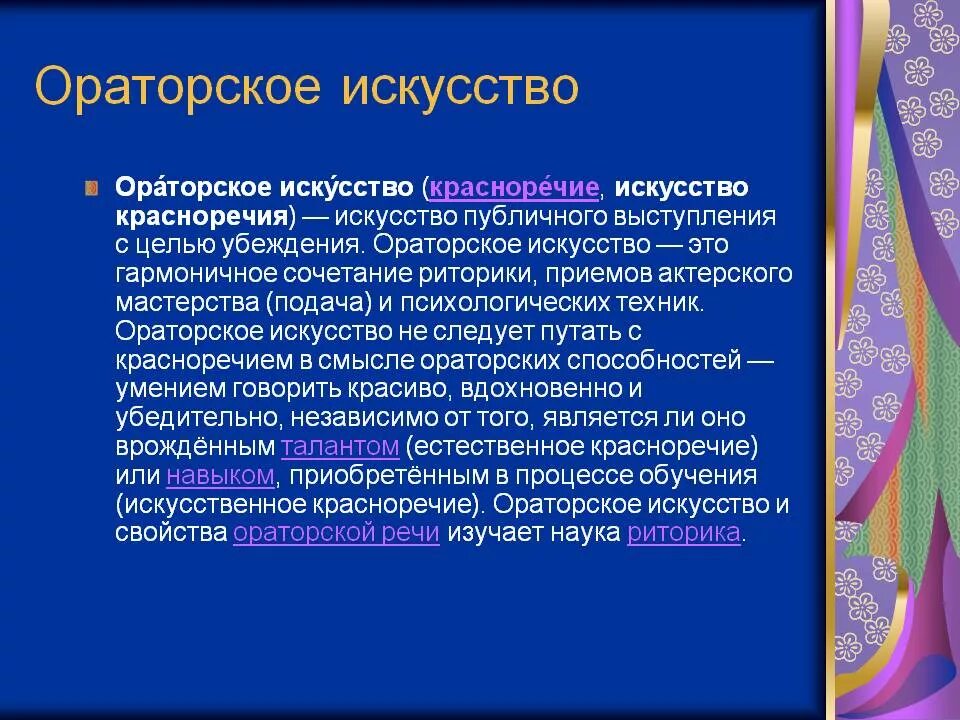 Ораторское искусство

Ора́торское иску́сство (красноре́чие, искусство красноречия) — искусство публичного выступления с целью убеждения. Ораторское искусство — это гармоничное сочетание риторики, приемов актерского мастерства (подача) и психологических техник. Ораторское искусство не следует путать с красноречием в смысле ораторских способностей — умением говорить красиво, вдохновенно и убедительно, независимо от того, является ли оно врождённым талантом (естественное красноречие) или навыком, приобретённым в процессе обучения (искусственное красноречие). Ораторское искусство и свойства ораторской речи изучает наука риторика.